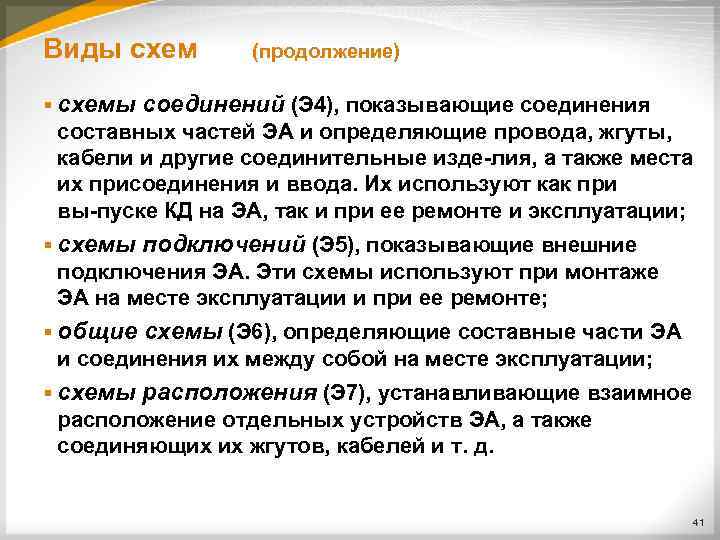 Виды схем (продолжение)

▪ схемы соединений (Э4), показывающие соединения составных частей ЭА и определяющие провода, жгуты, кабели и другие соединительные изде-лия, а также места их присоединения и ввода. Их используют как при вы-пуске КД на ЭА, так и при ее ремонте и эксплуатации;

▪ схемы подключений (Э5), показывающие внешние подключения ЭА. Эти схемы используют при монтаже ЭА на месте эксплуатации и при ее ремонте;

▪ общие схемы (Э6), определяющие составные части ЭА и соединения их между собой на месте эксплуатации;

▪ схемы расположения (Э7), устанавливающие взаимное расположение отдельных устройств ЭА, а также соединяющих их жгутов, кабелей и т. д.

41